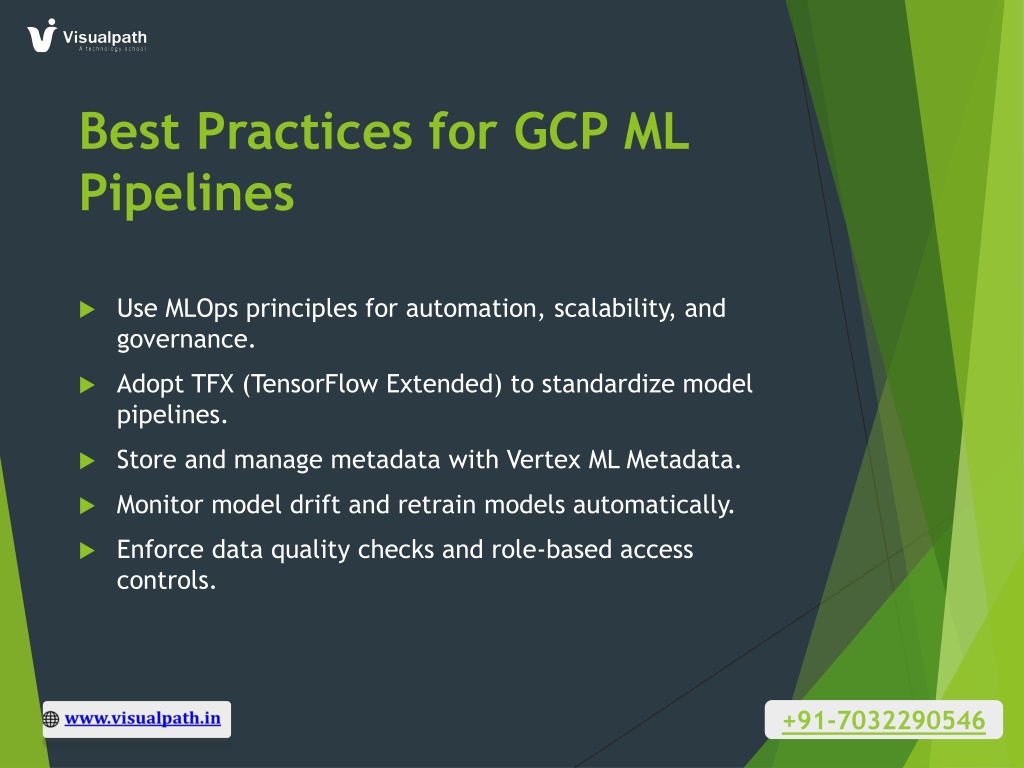 Visualpath
A technology school

Best Practices for GCP ML Pipelines

Use MLOps principles for automation, scalability, and governance.

Adopt TFX (TensorFlow Extended) to standardize model pipelines.

Store and manage metadata with Vertex ML Metadata.

Monitor model drift and retrain models automatically.

Enforce data quality checks and role-based access controls.

www.visualpath.in

+91-7032290546